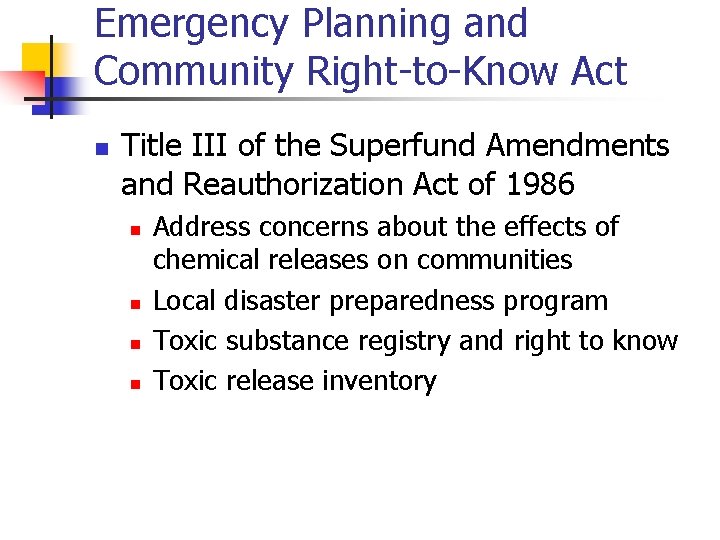 Emergency Planning and Community Right-to-Know Act

- Title III of the Superfund Amendments and Reauthorization Act of 1986
  - Address concerns about the effects of chemical releases on communities
  - Local disaster preparedness program
  - Toxic substance registry and right to know
  - Toxic release inventory